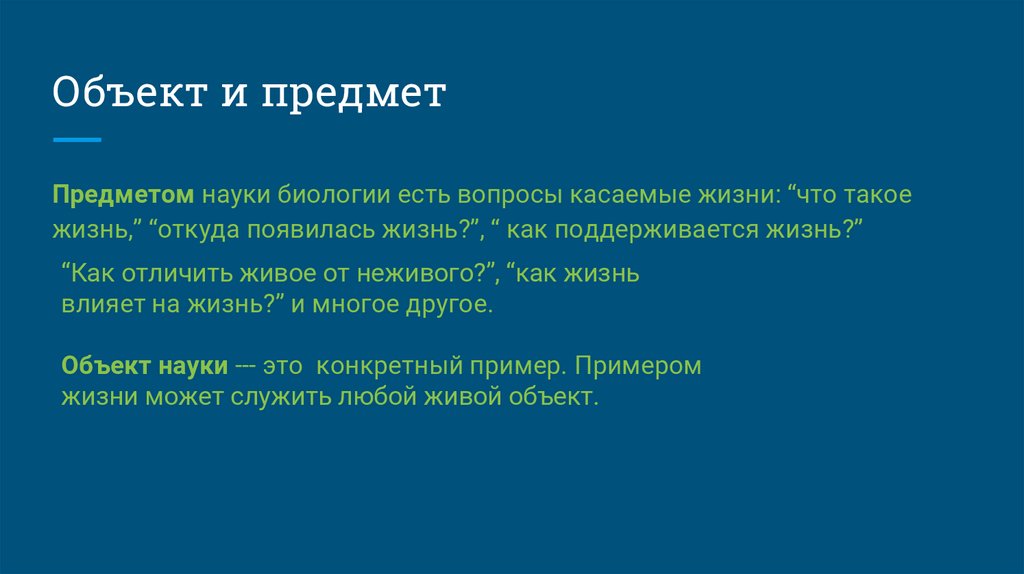 Объект и предмет

Предметом науки биологии есть вопросы касаемые жизни: “что такое жизнь,” “откуда появилась жизнь?”, “ как поддерживается жизнь?”

“Как отличить живое от неживого?”, “как жизнь влияет на жизнь?” и многое другое.

Объект науки --- это  конкретный пример. Примером жизни может служить любой живой объект.